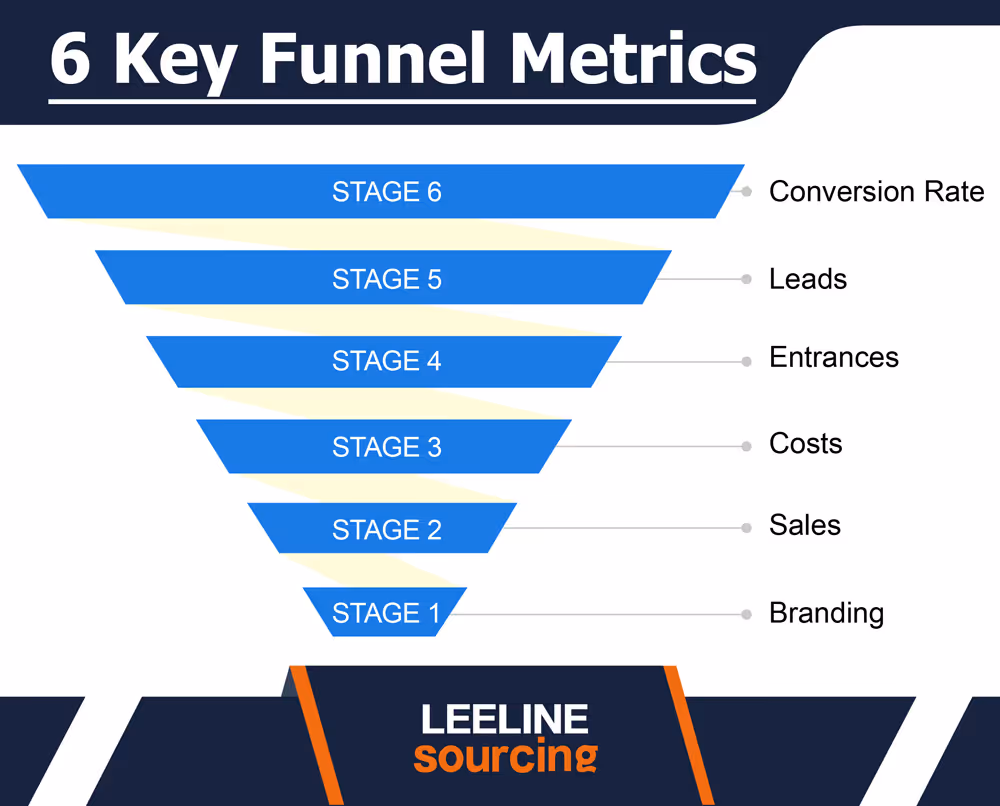 6 Key Funnel Metrics

STAGE 6
Conversion Rate

STAGE 5
Leads

STAGE 4
Entrances

STAGE 3
Costs

STAGE 2
Sales

STAGE 1
Branding

LEELINE
sourcing